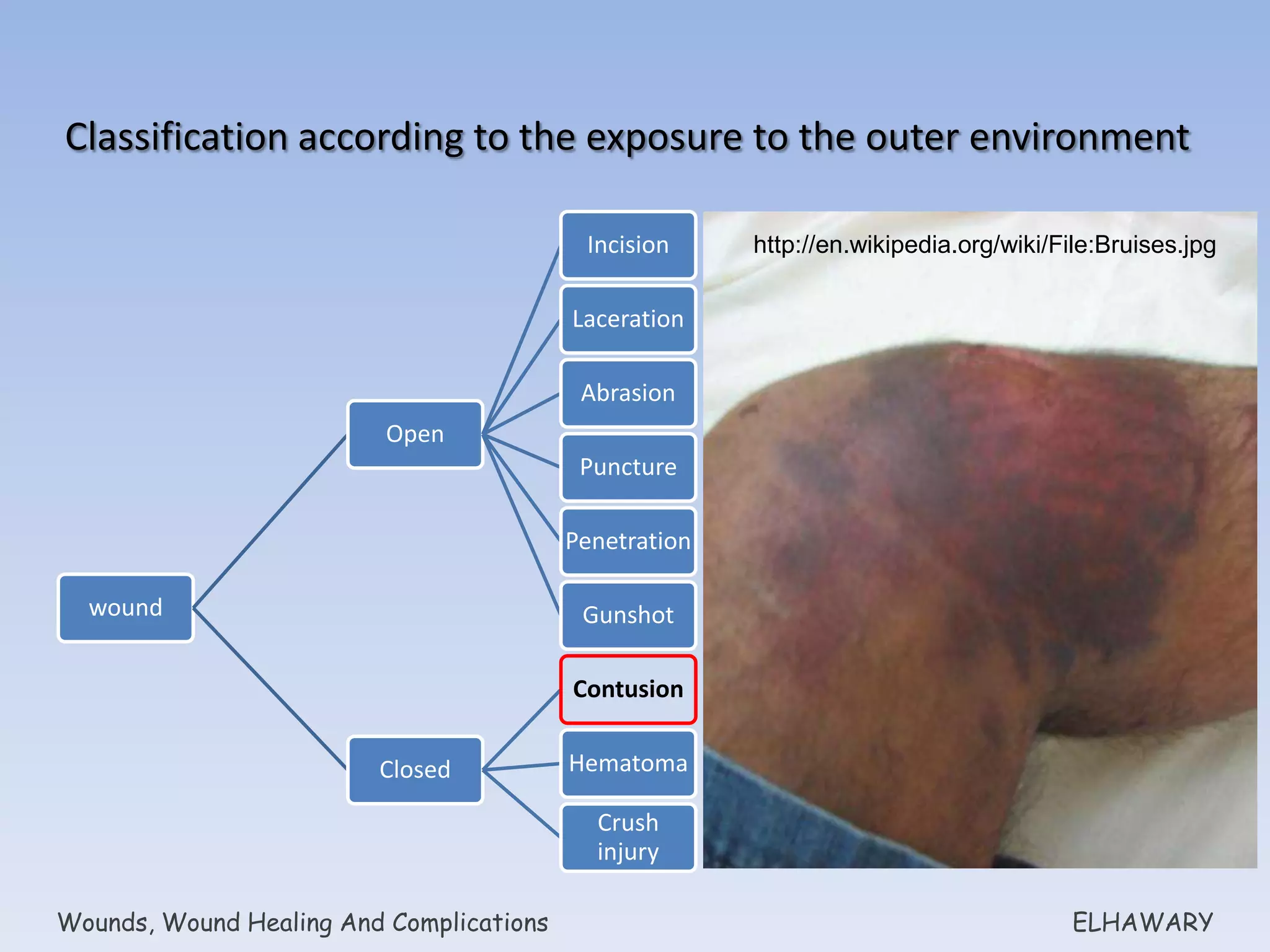 Classification according to the exposure to the outer environment

wound

Open

Closed

Incision

Laceration

Abrasion

Puncture

Penetration

Gunshot

Contusion

Hematoma

Crush injury

http://en.wikipedia.org/wiki/File:Bruises.jpg

Wounds, Wound Healing And Complications

ELHAWARY